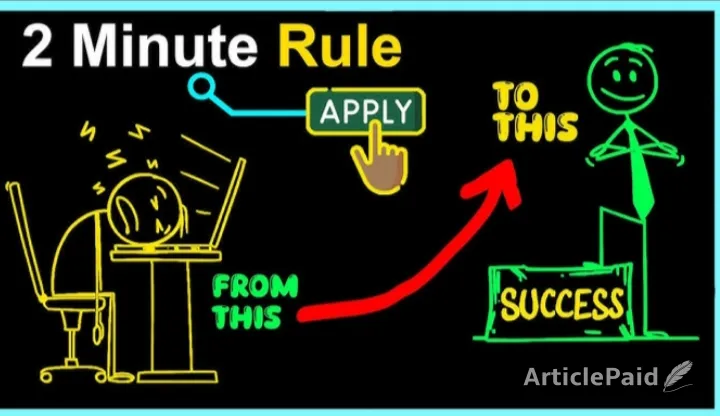 2 Minute Rule

APPLY

TO THIS

FROM THIS

SUCCESS

ArticlePaid